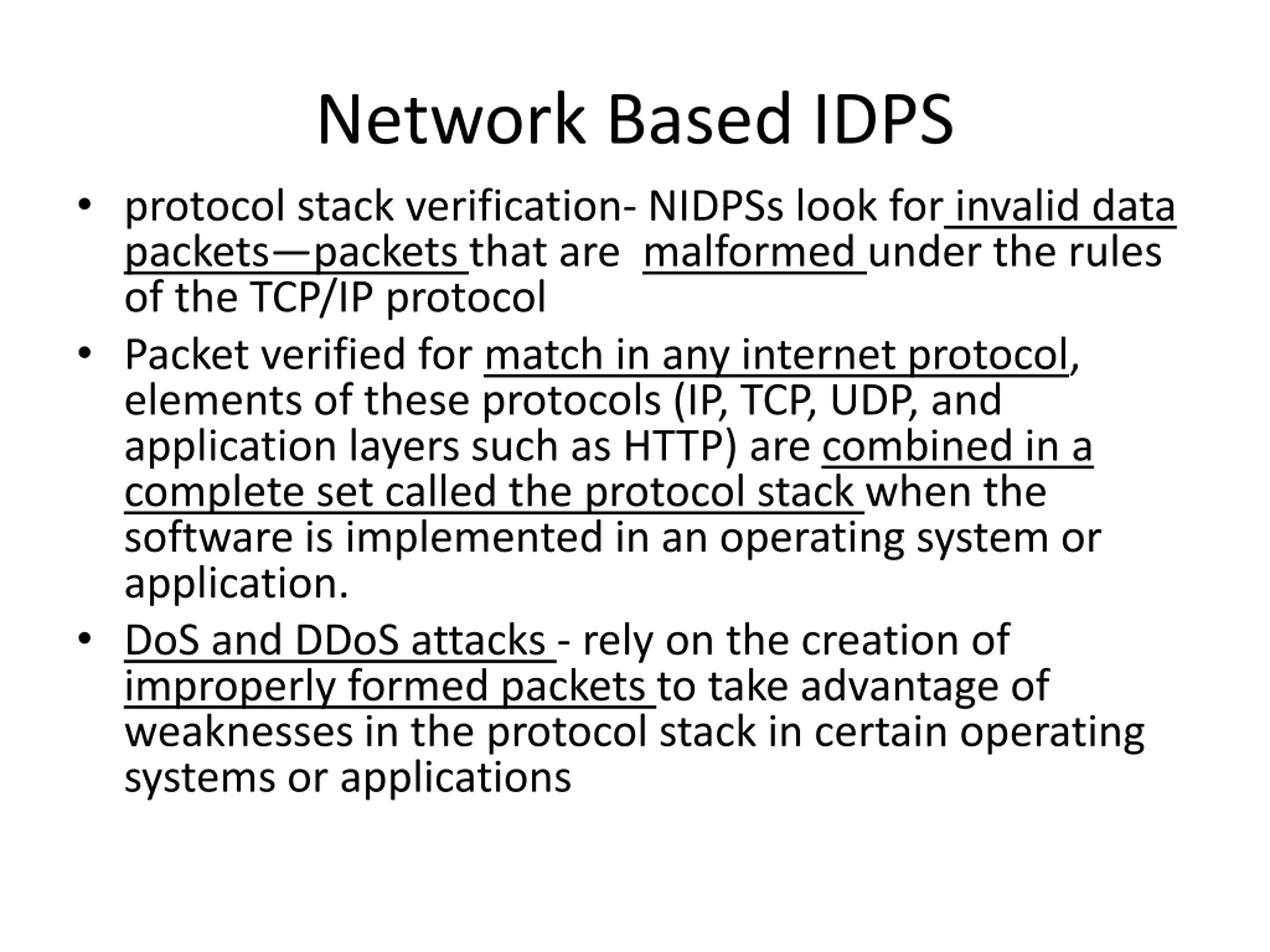 Network Based IDPS

• protocol stack verification- NIDPSs look for invalid data packets—packets that are malformed under the rules of the TCP/IP protocol

• Packet verified for match in any internet protocol, elements of these protocols (IP, TCP, UDP, and application layers such as HTTP) are combined in a complete set called the protocol stack when the software is implemented in an operating system or application.

• DoS and DDoS attacks - rely on the creation of improperly formed packets to take advantage of weaknesses in the protocol stack in certain operating systems or applications